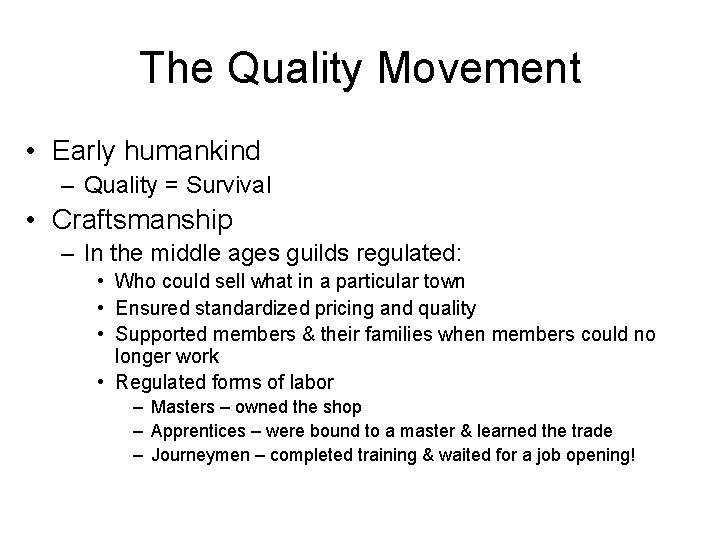 The Quality Movement

• Early humankind
 – Quality = Survival
• Craftsmanship
 – In the middle ages guilds regulated:
  • Who could sell what in a particular town
  • Ensured standardized pricing and quality
  • Supported members & their families when members could no longer work
  • Regulated forms of labor
   – Masters – owned the shop
   – Apprentices – were bound to a master & learned the trade
   – Journeymen – completed training & waited for a job opening!